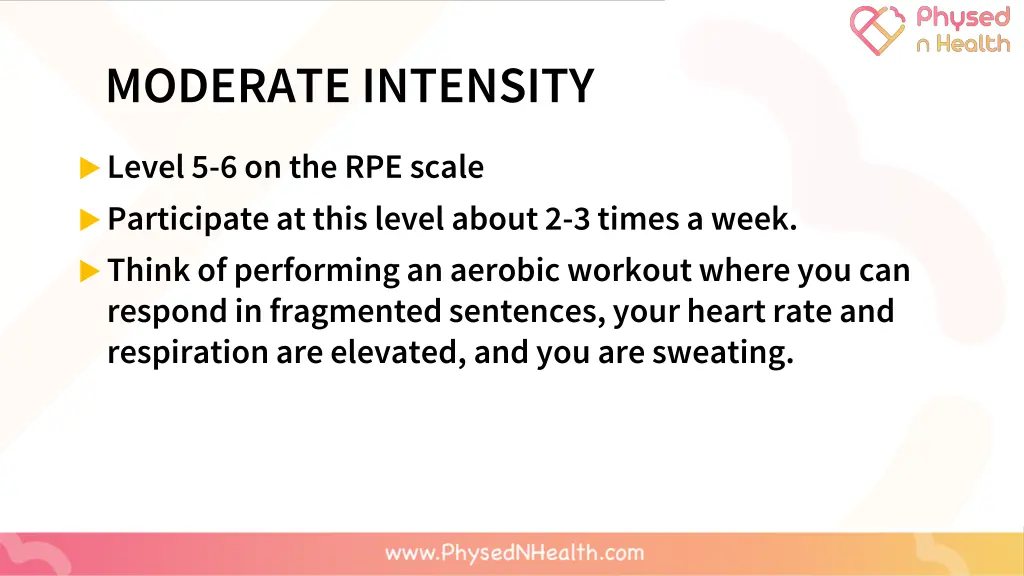 Physed n Health

MODERATE INTENSITY

Level 5-6 on the RPE scale

Participate at this level about 2-3 times a week.

Think of performing an aerobic workout where you can respond in fragmented sentences, your heart rate and respiration are elevated, and you are sweating.

www.PhysedNHealth.com